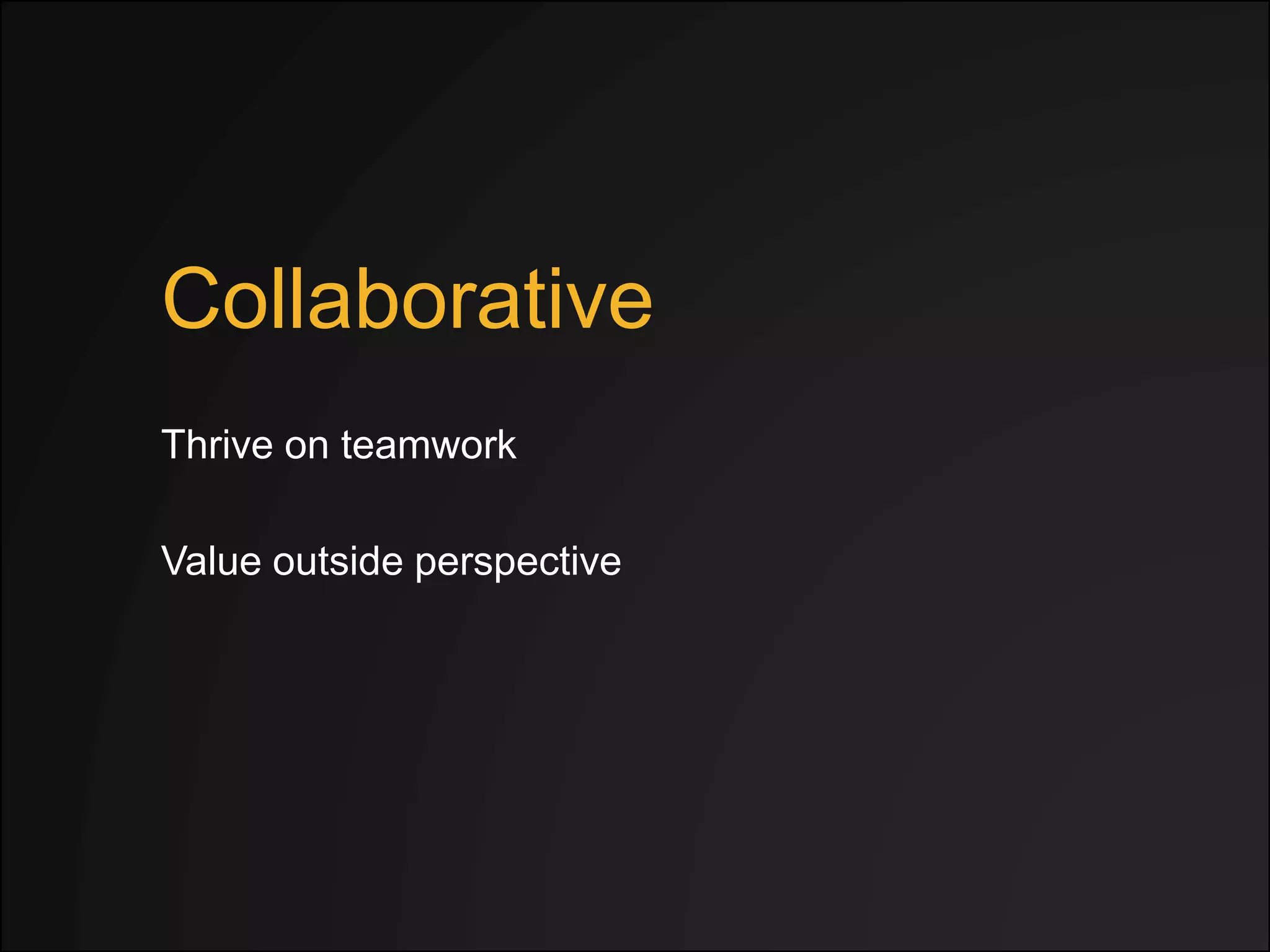 Collaborative

Thrive on teamwork

Value outside perspective